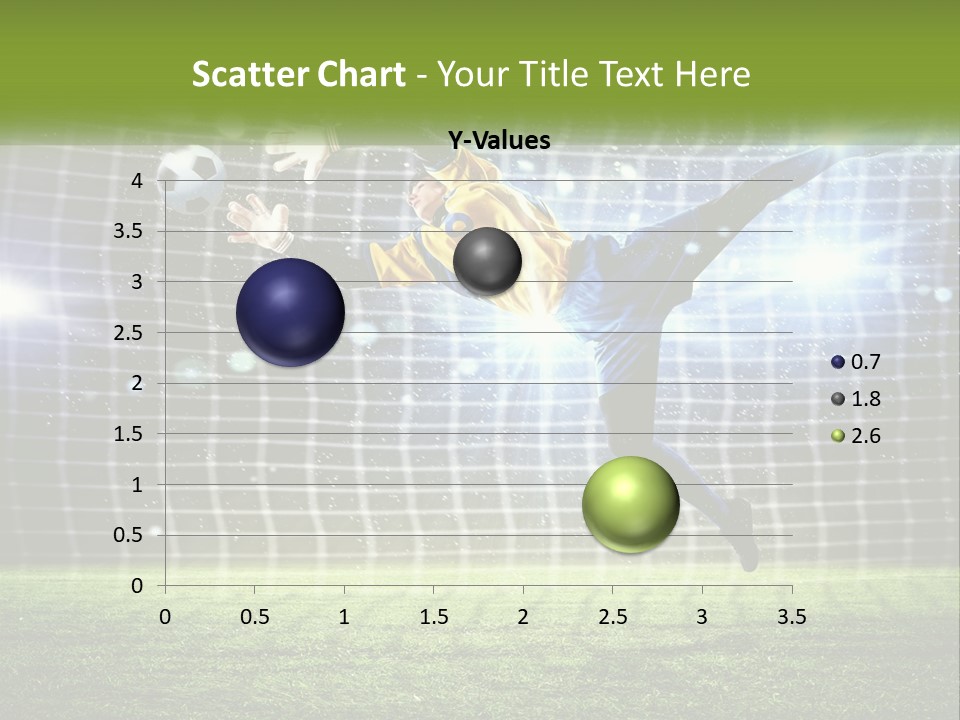 Scatter Chart - Your Title Text Here

Y-Values

4
3.5
3
2.5
2
1.5
1
0.5
0

0 0.5 1 1.5 2 2.5 3 3.5

0.7
1.8
2.6